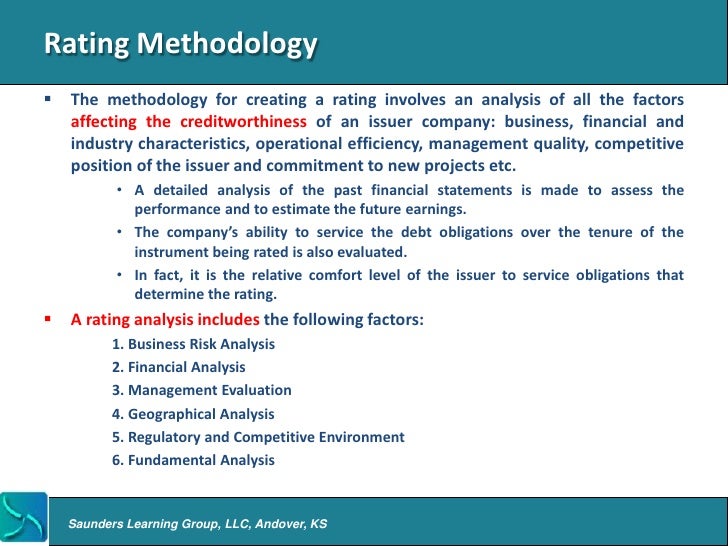 Rating Methodology

▪ The methodology for creating a rating involves an analysis of all the factors affecting the creditworthiness of an issuer company: business, financial and industry characteristics, operational efficiency, management quality, competitive position of the issuer and commitment to new projects etc.

• A detailed analysis of the past financial statements is made to assess the performance and to estimate the future earnings.

• The company's ability to service the debt obligations over the tenure of the instrument being rated is also evaluated.

• In fact, it is the relative comfort level of the issuer to service obligations that determine the rating.

▪ A rating analysis includes the following factors:

1. Business Risk Analysis
2. Financial Analysis
3. Management Evaluation
4. Geographical Analysis
5. Regulatory and Competitive Environment
6. Fundamental Analysis

Saunders Learning Group, LLC, Andover, KS